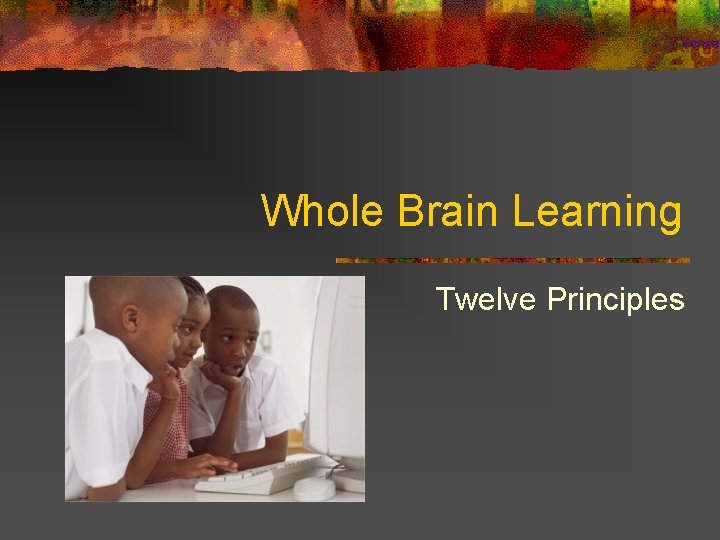 Whole Brain Learning

Twelve Principles